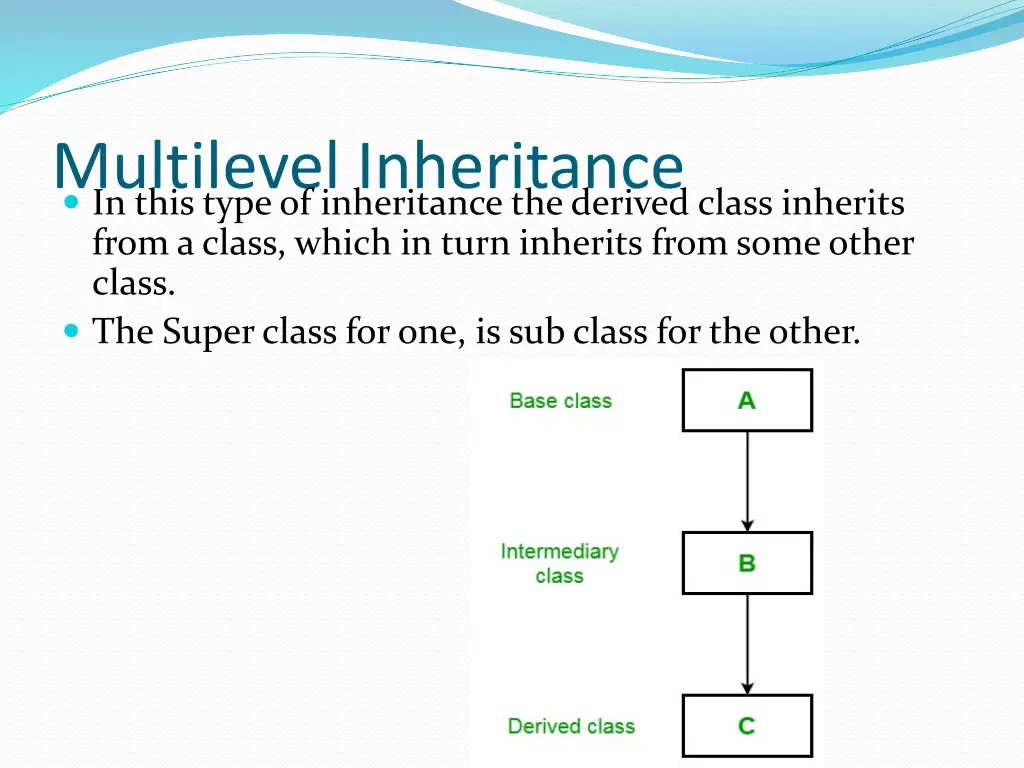 Multilevel Inheritance

In this type of inheritance the derived class inherits from a class, which in turn inherits from some other class.

The Super class for one, is sub class for the other.

Base class

A

Intermediary class

B

Derived class

C